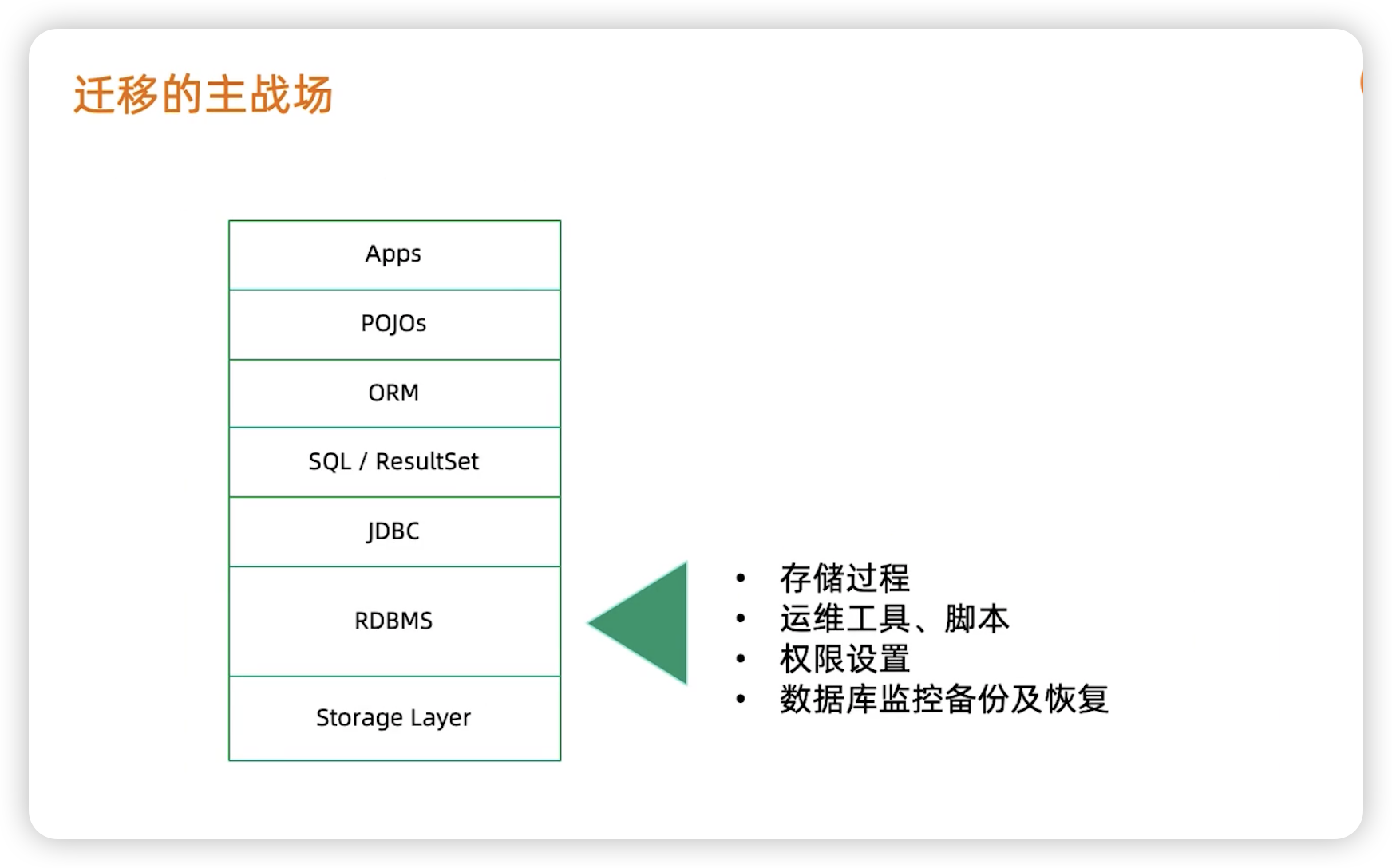 迁移的主战场

Apps

POJOs

ORM

SQL / ResultSet

JDBC

RDBMS

Storage Layer

• 存储过程
• 运维工具、脚本
• 权限设置
• 数据库监控备份及恢复